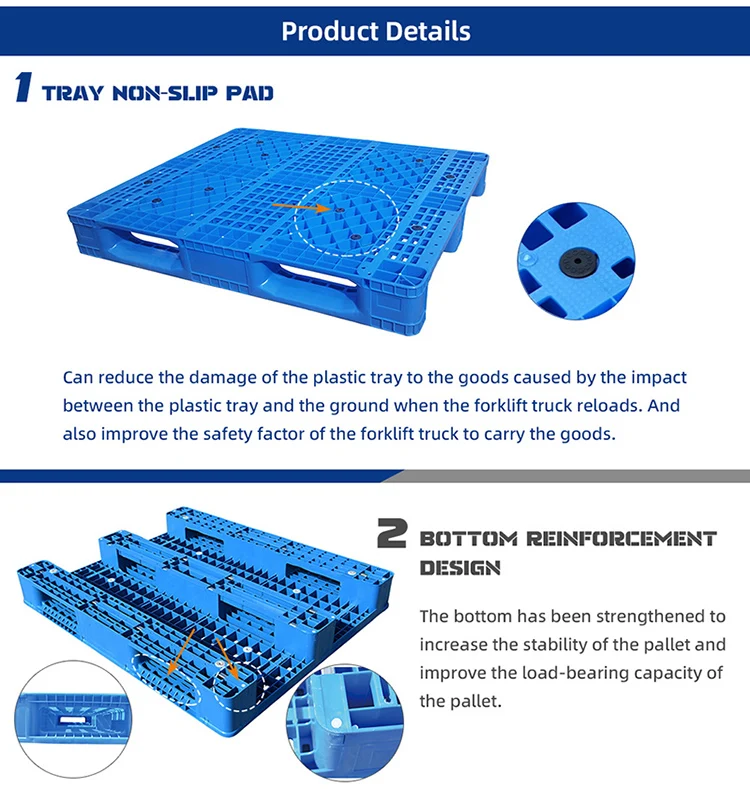 Product Details

1 TRAY NON-SLIP PAD

Can reduce the damage of the plastic tray to the goods caused by the impact between the plastic tray and the ground when the forklift truck reloads. And also improve the safety factor of the forklift truck to carry the goods.

2 BOTTOM REINFORCEMENT DESIGN

The bottom has been strengthened to increase the stability of the pallet and improve the load-bearing capacity of the pallet.